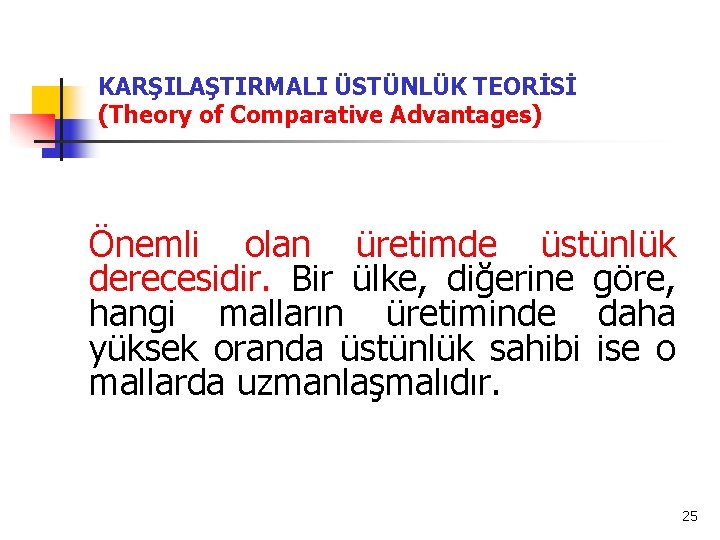 KARŞILAŞTIRMALI ÜSTÜNLÜK TEORİSİ
(Theory of Comparative Advantages)

Önemli olan üretimde üstünlük derecesidir. Bir ülke, diğerine göre, hangi malların üretiminde daha yüksek oranda üstünlük sahibi ise o mallarda uzmanlaşmalıdır.

25